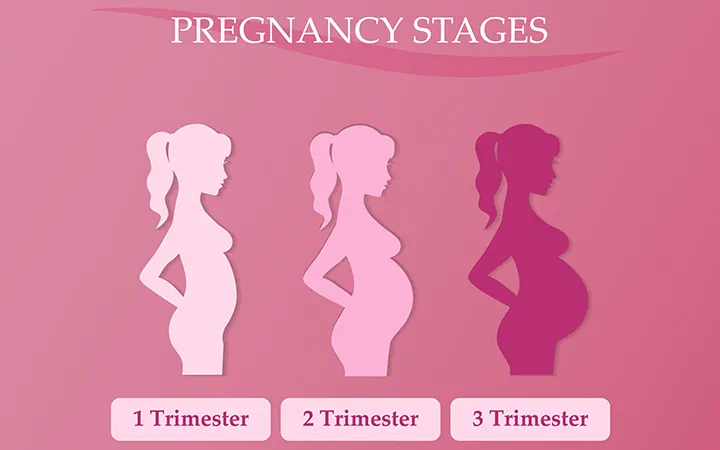 PREGNANCY STAGES

1 Trimester

2 Trimester

3 Trimester